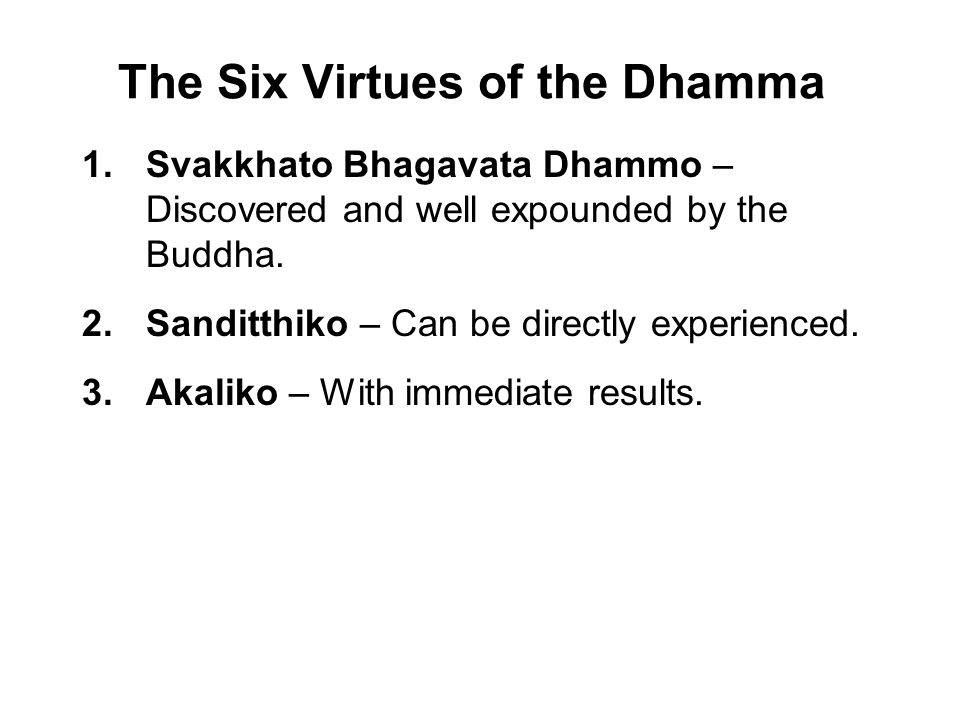 The Six Virtues of the Dhamma

1. Svakkhato Bhagavata Dhammo – Discovered and well expounded by the Buddha.

2. Sanditthiko – Can be directly experienced.

3. Akaliko – With immediate results.